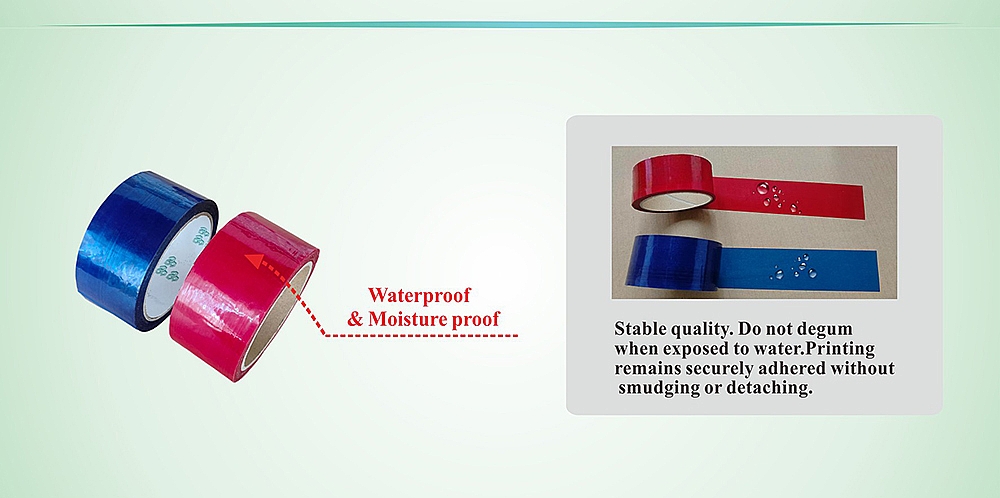 Waterproof
& Moisture proof

Stable quality. Do not degum when exposed to water.Printing remains securely adhered without smudging or detaching.